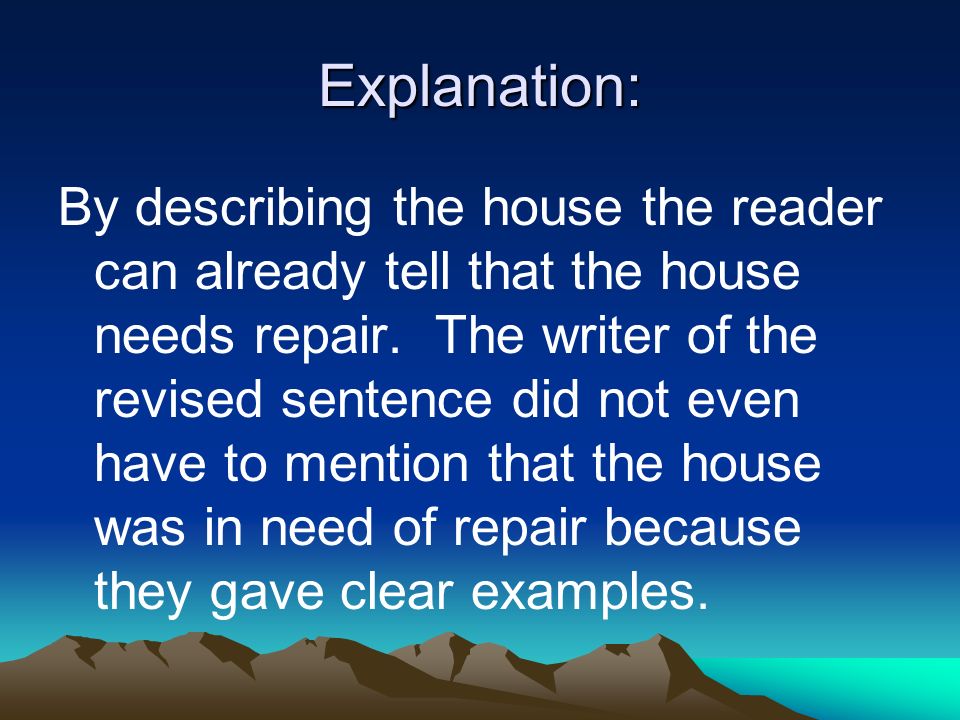 Explanation:

By describing the house the reader can already tell that the house needs repair.  The writer of the revised sentence did not even have to mention that the house was in need of repair because they gave clear examples.